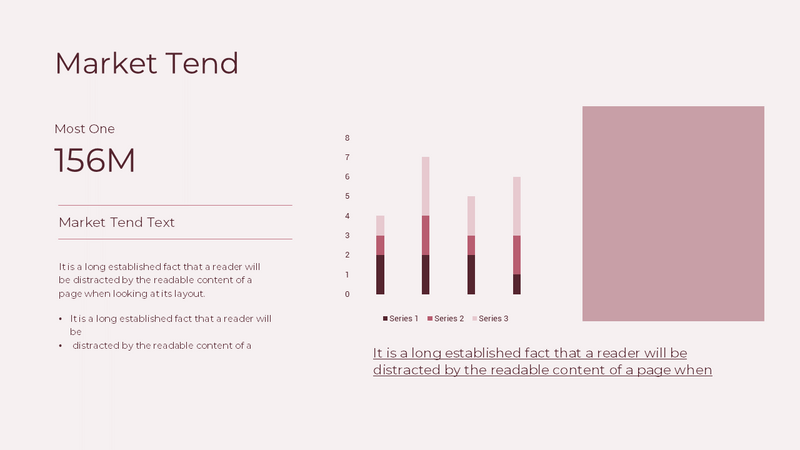 Market Tend

Most One

156M

Market Tend Text

It is a long established fact that a reader will be distracted by the readable content of a page when looking at its layout.

• It is a long established fact that a reader will be
• distracted by the readable content of a

8
7
6
5
4
3
2
1
0

Series 1 Series 2 Series 3

It is a long established fact that a reader will be distracted by the readable content of a page when